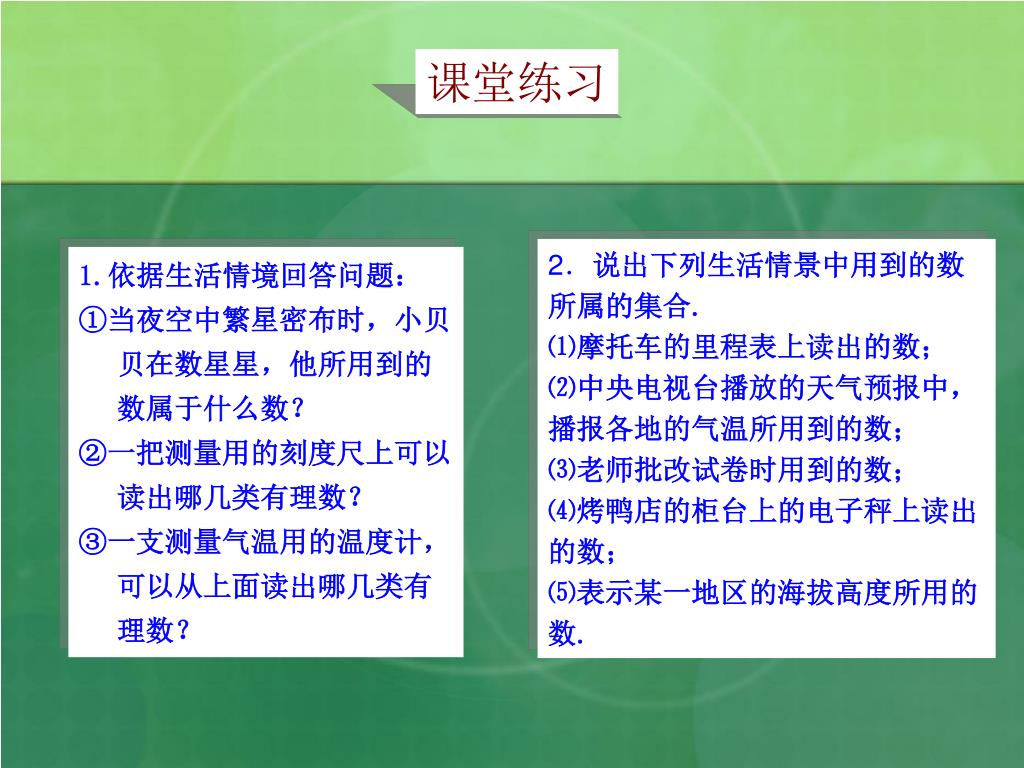 课堂练习

1.依据生活情境回答问题：
①当夜空中繁星密布时，小贝贝在数星星，他所用到的数属于什么数？
②一把测量用的刻度尺上可以读出哪几类有理数？
③一支测量气温用的温度计，可以从上面读出哪几类有理数？

2. 说出下列生活情景中用到的数所属的集合.
⑴摩托车的里程表上读出的数；
⑵中央电视台播放的天气预报中，播报各地的气温所用到的数；
⑶老师批改试卷时用到的数；
⑷烤鸭店的柜台上的电子秤上读出的数；
⑸表示某一地区的海拔高度所用的数.